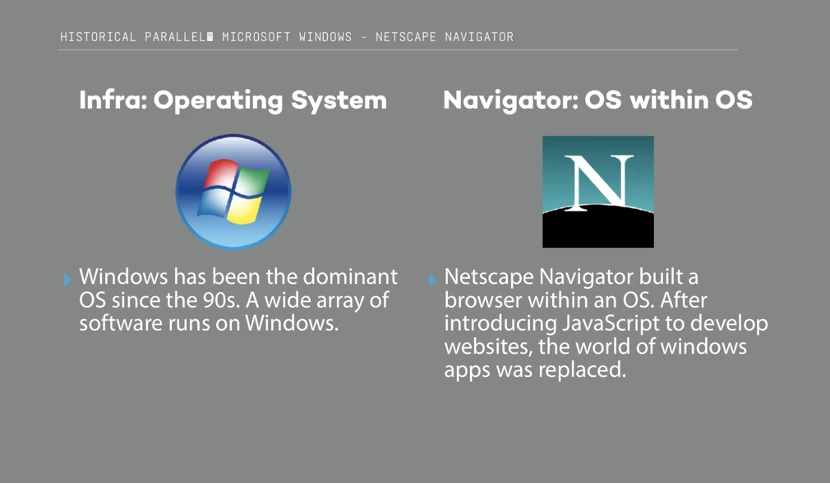 HISTORICAL PARALLEL: MICROSOFT WINDOWS - NETSCAPE NAVIGATOR

Infra: Operating System

Windows has been the dominant OS since the 90s. A wide array of software runs on Windows.

Navigator: OS within OS

N

Netscape Navigator built a browser within an OS. After introducing JavaScript to develop websites, the world of windows apps was replaced.